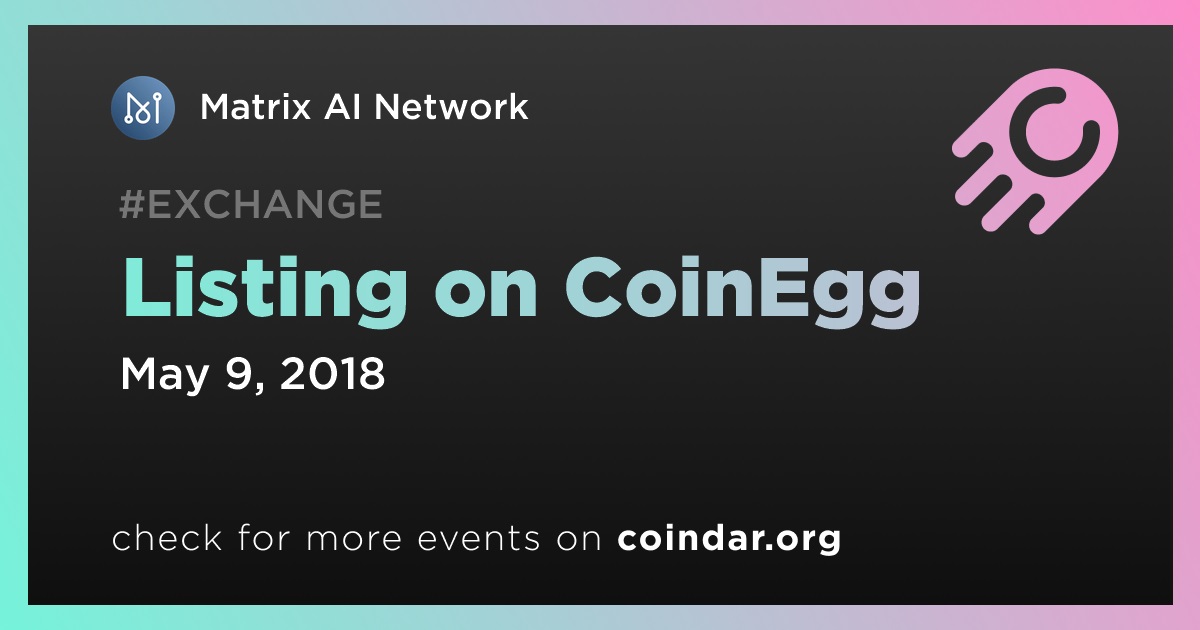 Matrix AI Network

#EXCHANGE

Listing on CoinEgg

May 9, 2018

check for more events on coindar.org